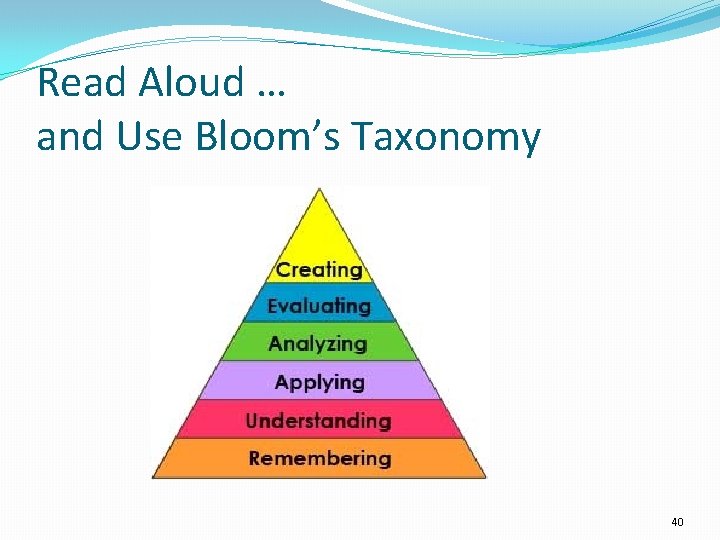 Read Aloud …
and Use Bloom’s Taxonomy

Creating
Evaluating
Analyzing
Applying
Understanding
Remembering

40